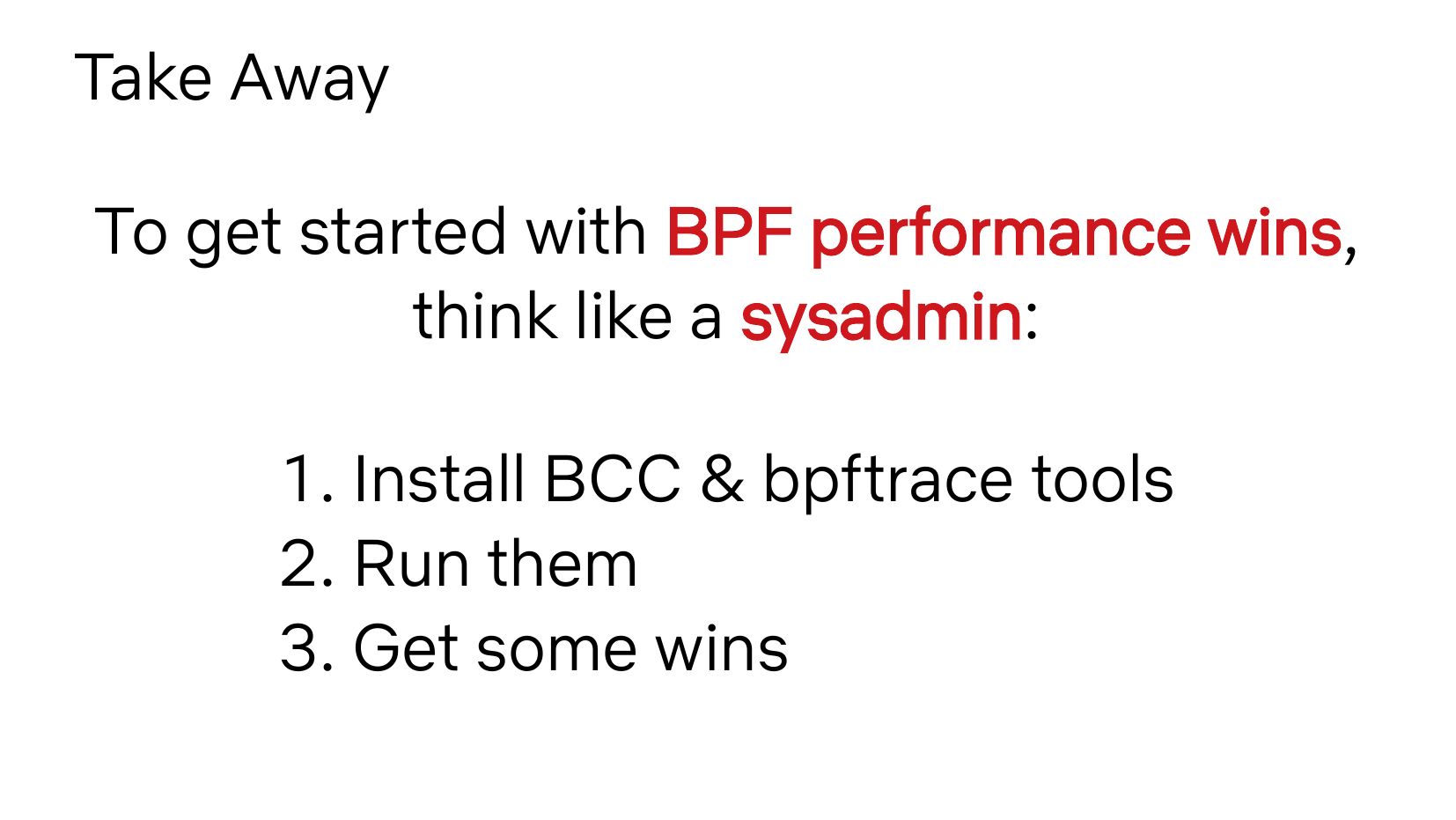 Take Away

To get started with BPF performance wins, think like a sysadmin:

1. Install BCC & bpftrace tools
2. Run them
3. Get some wins